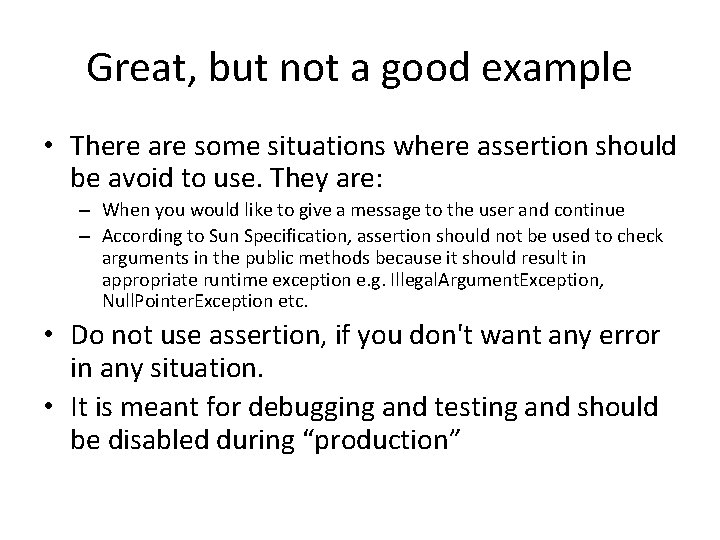 Great, but not a good example

• There are some situations where assertion should be avoid to use. They are:
  – When you would like to give a message to the user and continue
  – According to Sun Specification, assertion should not be used to check arguments in the public methods because it should result in appropriate runtime exception e.g. IllegalArgumentException, NullPointerException etc.
• Do not use assertion, if you don't want any error in any situation.
• It is meant for debugging and testing and should be disabled during “production”